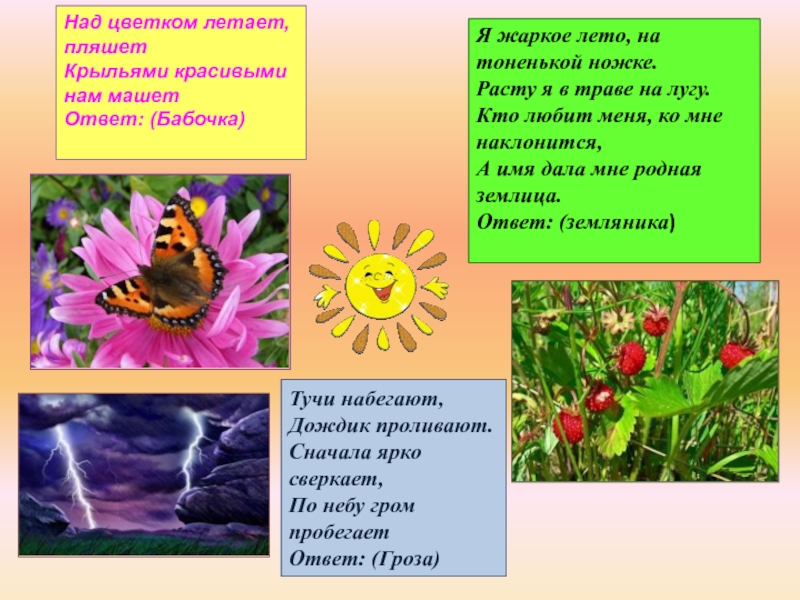 Над цветком летает, пляшет
Крыльями красивыми нам машет
Ответ: (Бабочка)

Я жаркое лето, на тоненькой ножке.
Расту я в траве на лугу.
Кто любит меня, ко мне наклонится,
А имя дала мне родная землица.
Ответ: (земляника)

Тучи набегают,
Дождик проливают.
Сначала ярко сверкает,
По небу гром пробегает
Ответ: (Гроза)